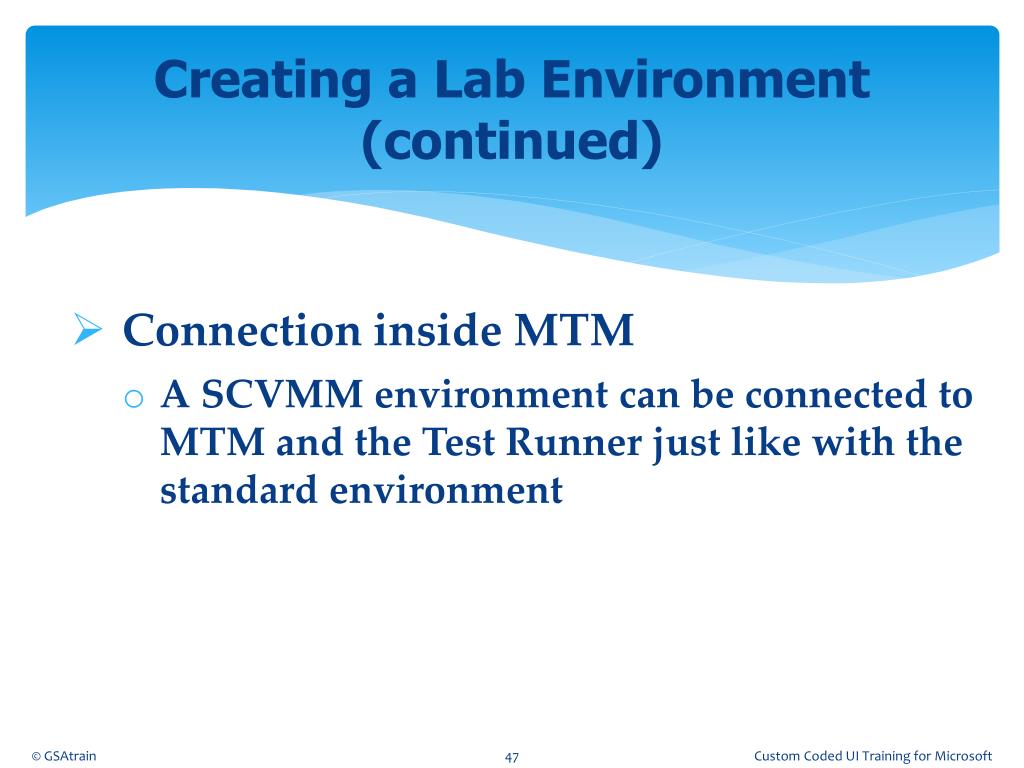 Creating a Lab Environment (continued)

➢ Connection inside MTM

o A SCVMM environment can be connected to MTM and the Test Runner just like with the standard environment

© GSAtrain

47

Custom Coded UI Training for Microsoft